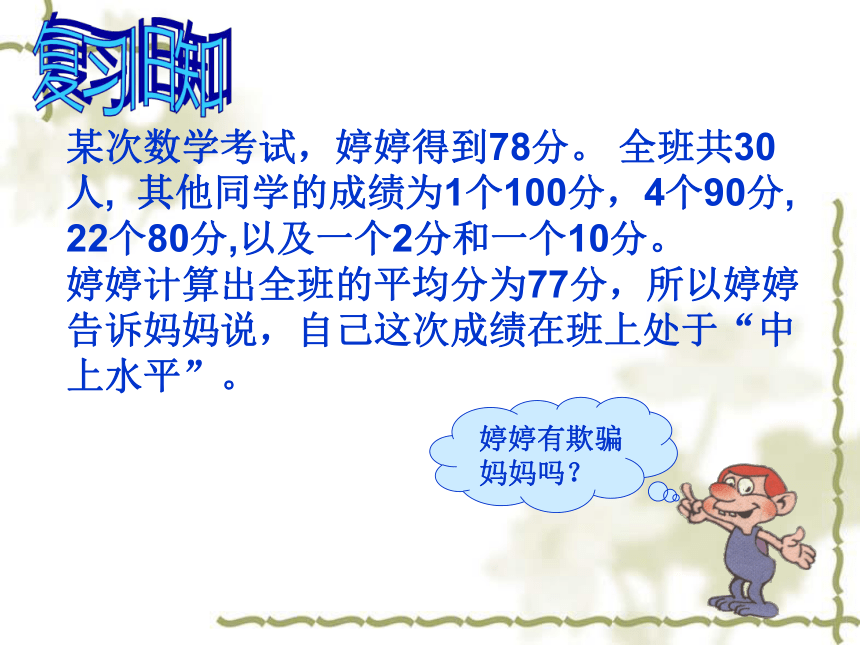 复习旧知

某次数学考试，婷婷得到78分。 全班共30人，其他同学的成绩为1个100分，4个90分，22个80分,以及一个2分和一个10分。
婷婷计算出全班的平均分为77分，所以婷婷告诉妈妈说，自己这次成绩在班上处于“中上水平”。

婷婷有欺骗妈妈吗？